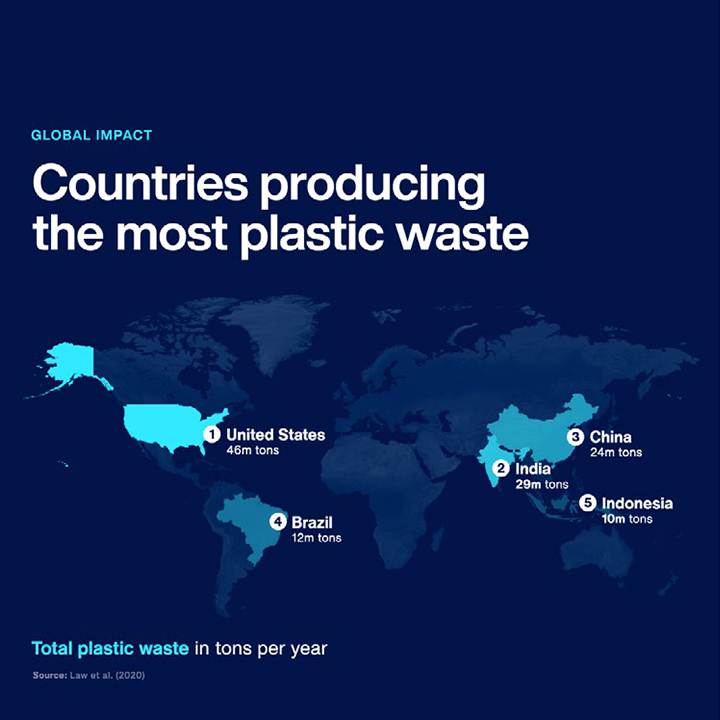 GLOBAL IMPACT

Countries producing the most plastic waste

1 United States
46m tons

3 China
24m tons

2 India
29m tons

5 Indonesia
10m tons

4 Brazil
12m tons

Total plastic waste in tons per year

Source: Law et al. (2020)